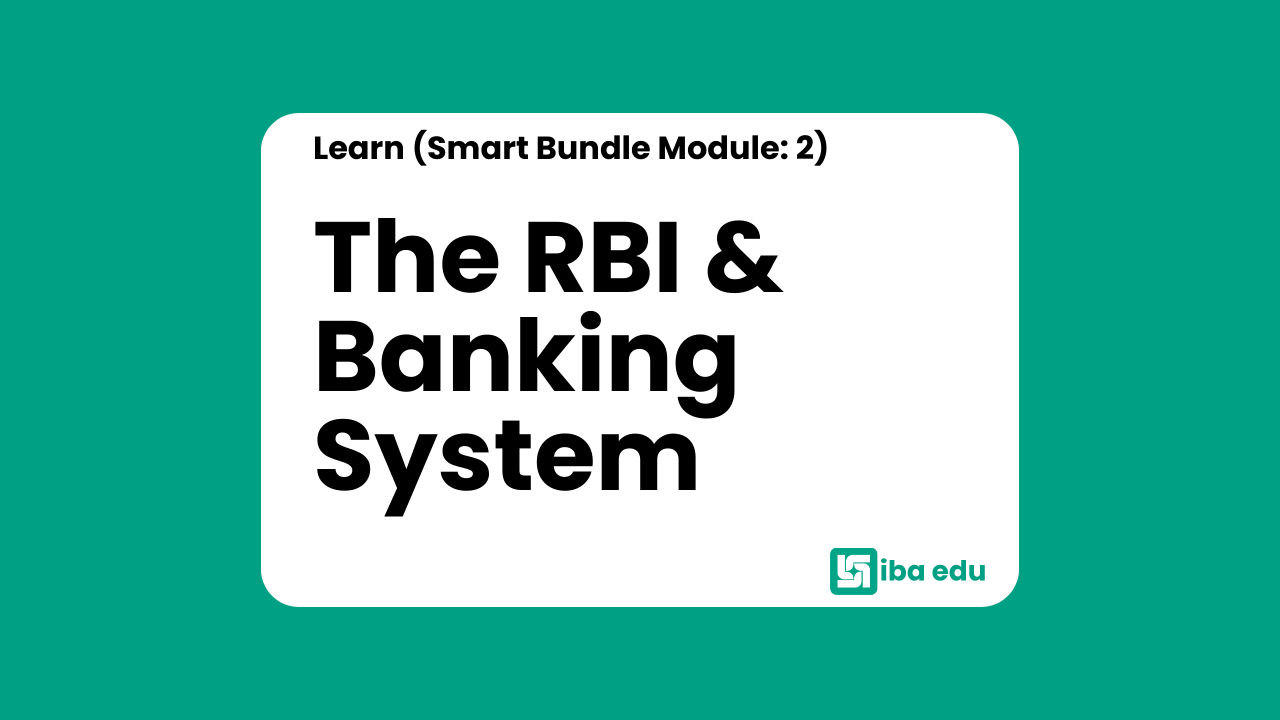 Learn (Smart Bundle Module: 2)

The RBI & Banking System

iba edu